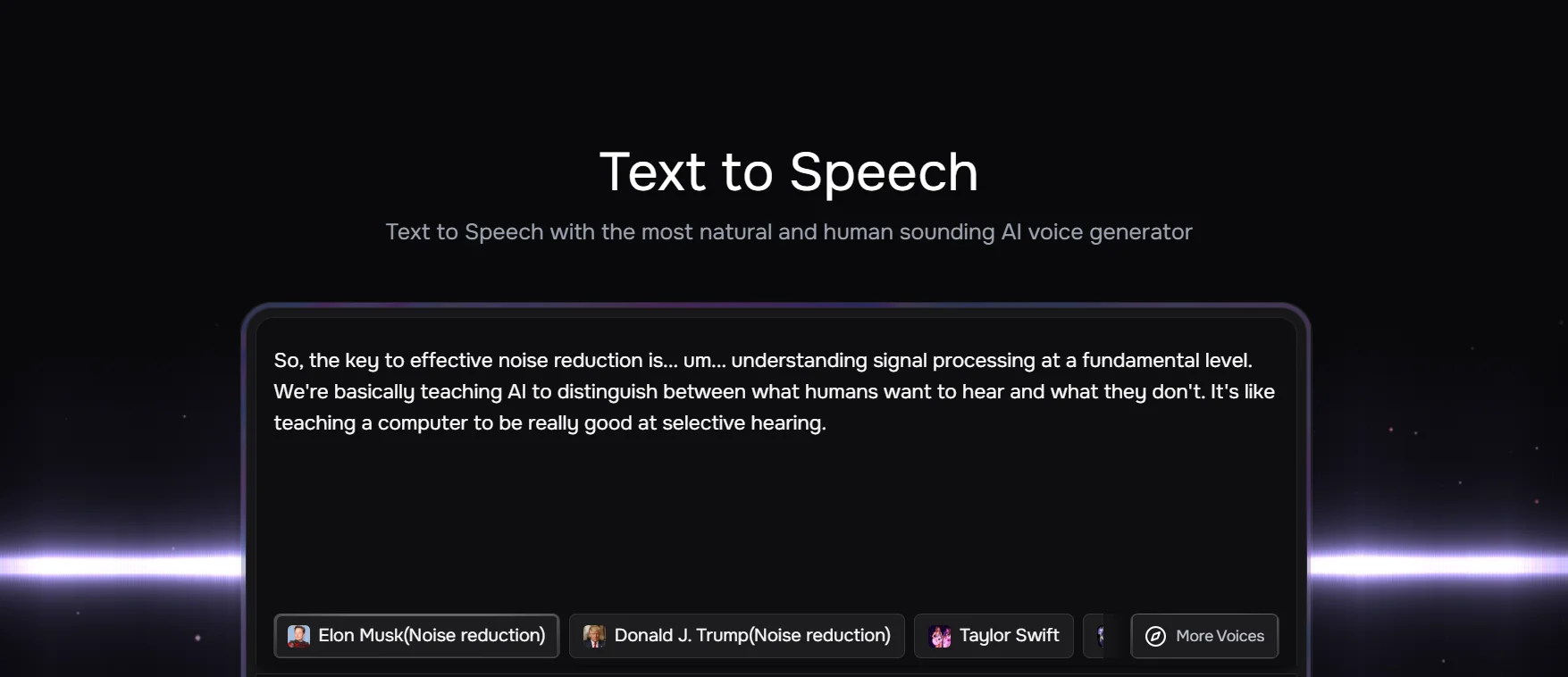 Text to Speech

Text to Speech with the most natural and human sounding AI voice generator

So, the key to effective noise reduction is... um... understanding signal processing at a fundamental level. We're basically teaching AI to distinguish between what humans want to hear and what they don't. It's like teaching a computer to be really good at selective hearing.

Elon Musk(Noise reduction)

Donald J. Trump(Noise reduction)

Taylor Swift

More Voices